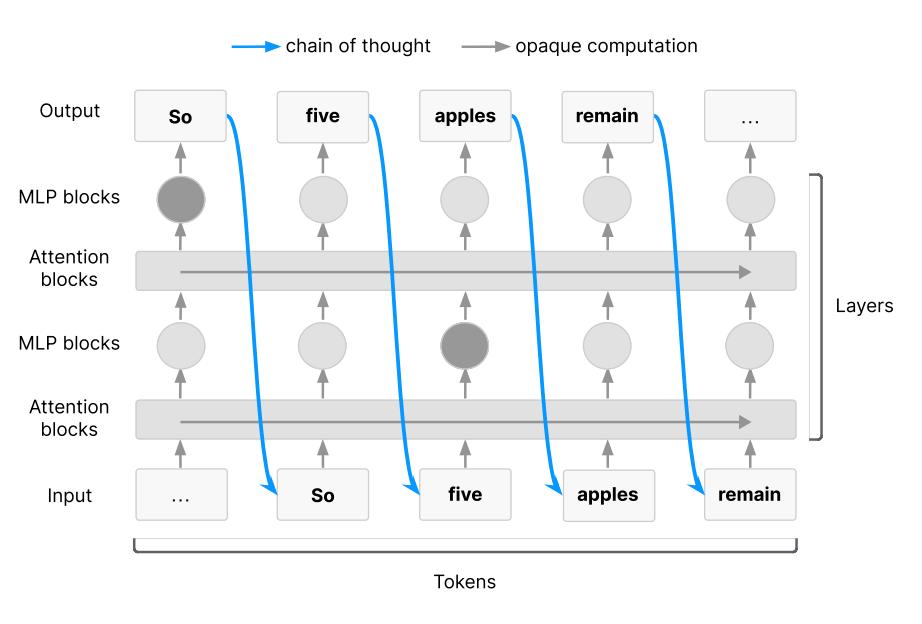 chain of thought
opaque computation

Output
So
five
apples
remain
...

MLP blocks

Attention blocks

MLP blocks

Attention blocks

Layers

Input
...
So
five
apples
remain

Tokens